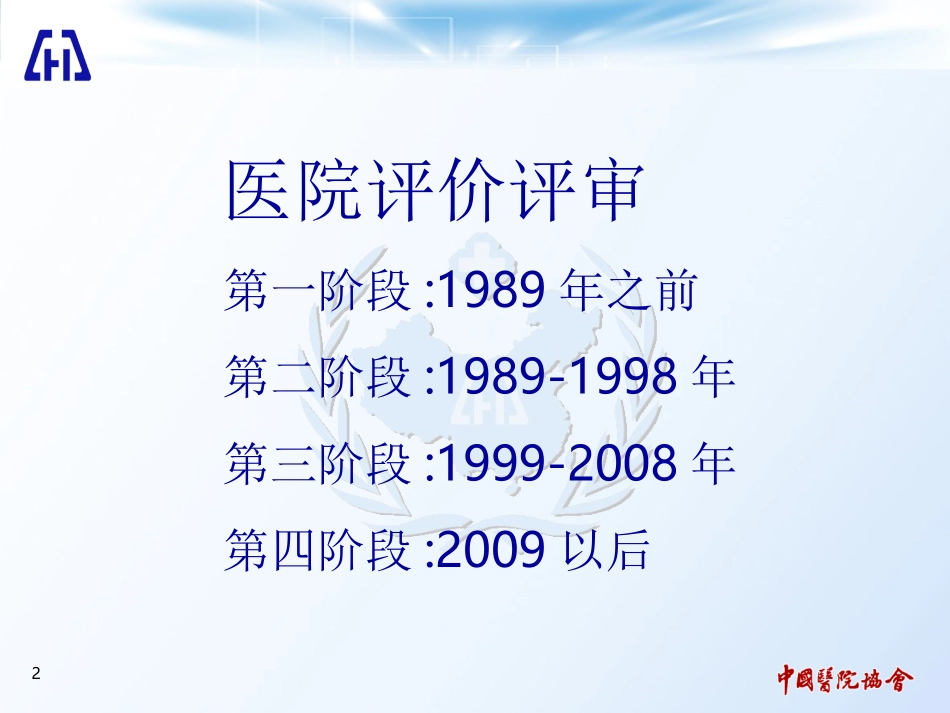 医院评价评审

第一阶段 :1989 年之前

第二阶段 :1989-1998 年

第三阶段 :1999-2008 年

第四阶段 :2009 以后

2

中國醫院協會